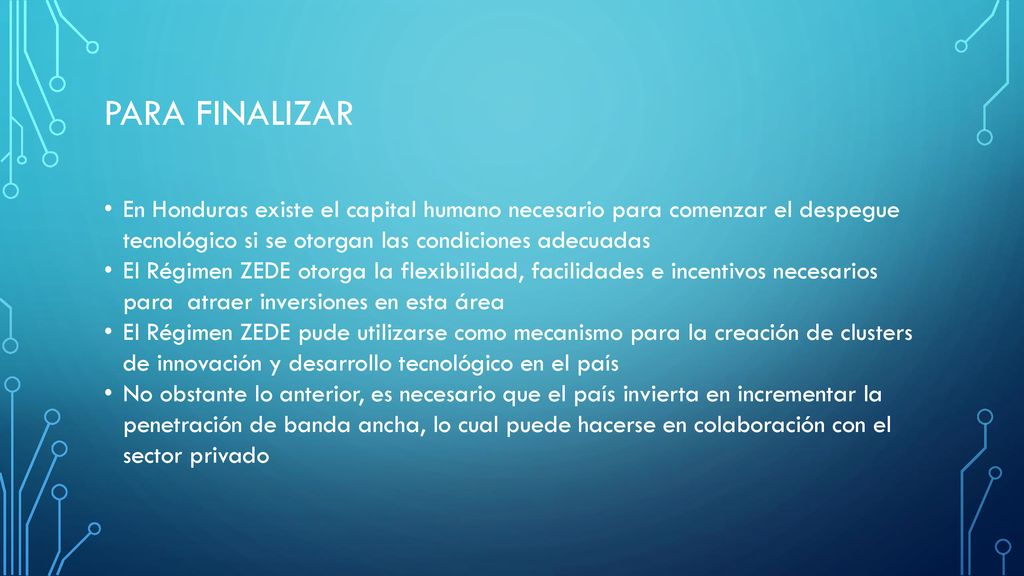 PARA FINALIZAR

• En Honduras existe el capital humano necesario para comenzar el despegue tecnológico si se otorgan las condiciones adecuadas
• El Régimen ZEDE otorga la flexibilidad, facilidades e incentivos necesarios para atraer inversiones en esta área
• El Régimen ZEDE pude utilizarse como mecanismo para la creación de clusters de innovación y desarrollo tecnológico en el país
• No obstante lo anterior, es necesario que el país invierta en incrementar la penetración de banda ancha, lo cual puede hacerse en colaboración con el sector privado